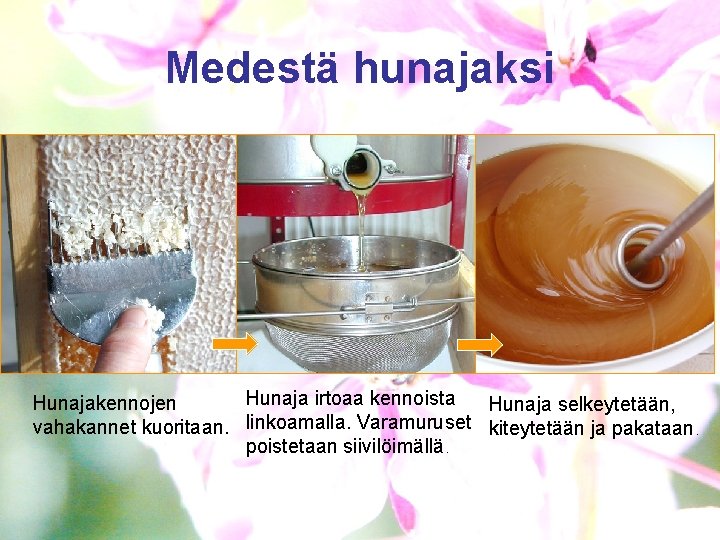 Medestä hunajaksi

Hunajakennojen vahakannet kuoritaan.

Hunaja irtoaa kennoista linkoamalla. Varamuruset poistetaan siivilöimällä.

Hunaja selkeytetään, kiteytetään ja pakataan.